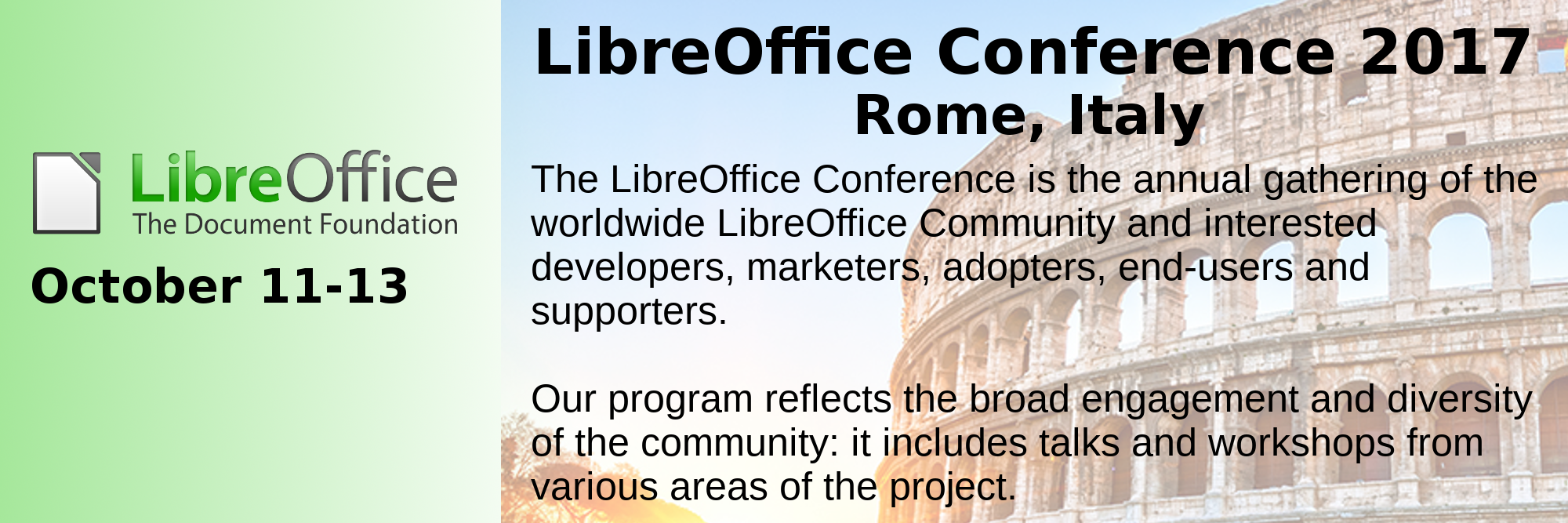 LibreOffice
The Document Foundation

October 11-13

LibreOffice Conference 2017
Rome, Italy

The LibreOffice Conference is the annual gathering of the worldwide LibreOffice Community and interested developers, marketers, adopters, end-users and supporters.

Our program reflects the broad engagement and diversity of the community: it includes talks and workshops from various areas of the project.